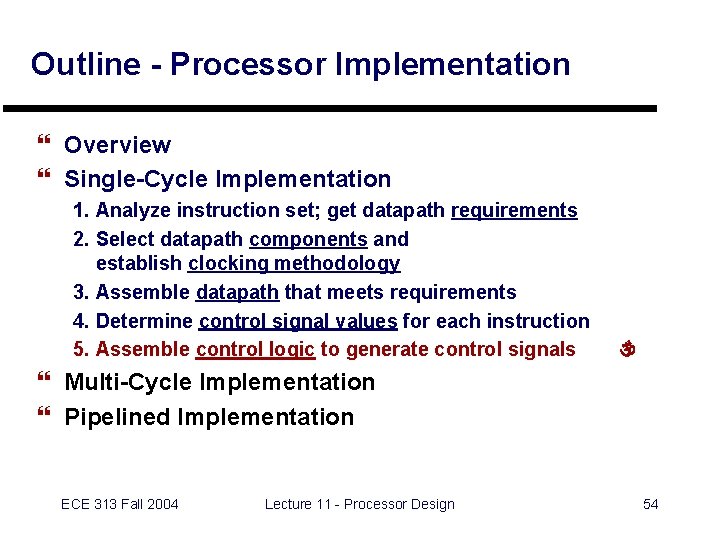 Outline - Processor Implementation

❝ Overview
❝ Single-Cycle Implementation
1. Analyze instruction set; get datapath requirements
2. Select datapath components and establish clocking methodology
3. Assemble datapath that meets requirements
4. Determine control signal values for each instruction
5. Assemble control logic to generate control signals ॐ
❝ Multi-Cycle Implementation
❝ Pipelined Implementation

ECE 313 Fall 2004 Lecture 11 - Processor Design 54